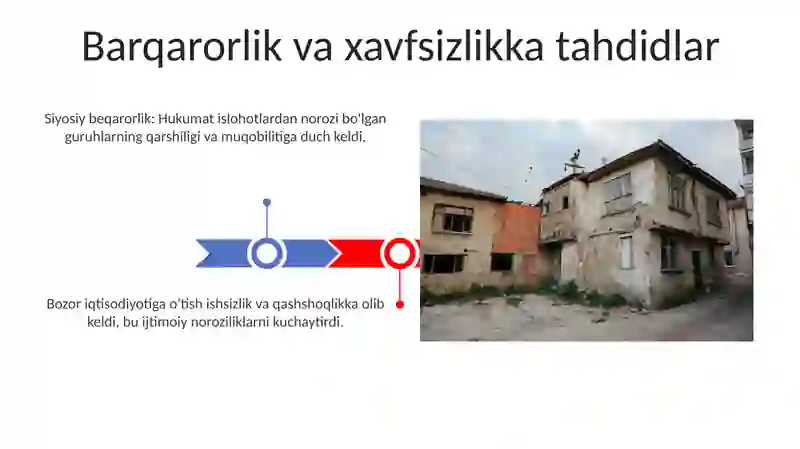 Barqarorlik va xavfsizlikka tahdidlar

Siyosiy beqarorlik: Hukumat islohotlardan norozi bo'lgan guruhlarning qarshiligi va muqobilitiga duch keldi.

Bozor iqtisodiyotiga o'tish ishsizlik va qashshoqlikka olib keldi, bu ijtimoiy noroziliklarni kuchaytirdi.